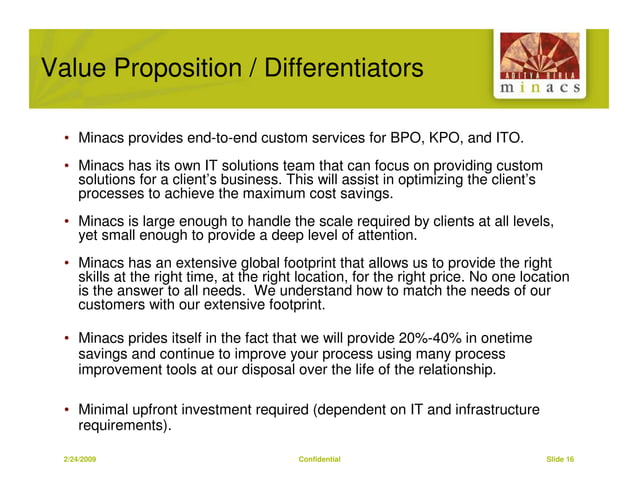 Value Proposition / Differentiators

ADITYA BIRLA
minacs

• Minacs provides end-to-end custom services for BPO, KPO, and ITO.

• Minacs has its own IT solutions team that can focus on providing custom solutions for a client's business. This will assist in optimizing the client's processes to achieve the maximum cost savings.

• Minacs is large enough to handle the scale required by clients at all levels, yet small enough to provide a deep level of attention.

• Minacs has an extensive global footprint that allows us to provide the right skills at the right time, at the right location, for the right price. No one location is the answer to all needs. We understand how to match the needs of our customers with our extensive footprint.

• Minacs prides itself in the fact that we will provide 20%-40% in onetime savings and continue to improve your process using many process improvement tools at our disposal over the life of the relationship.

• Minimal upfront investment required (dependent on IT and infrastructure requirements).

2/24/2009 Confidential Slide 16